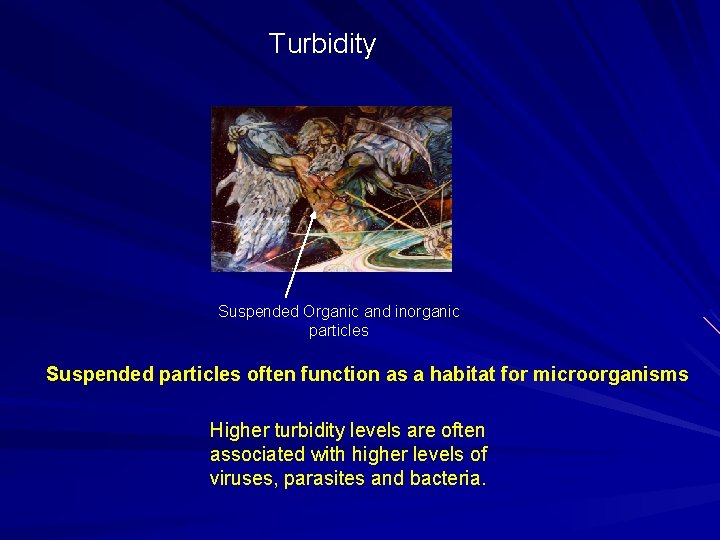 Turbidity

Suspended Organic and inorganic particles

Suspended particles often function as a habitat for microorganisms

Higher turbidity levels are often associated with higher levels of viruses, parasites and bacteria.